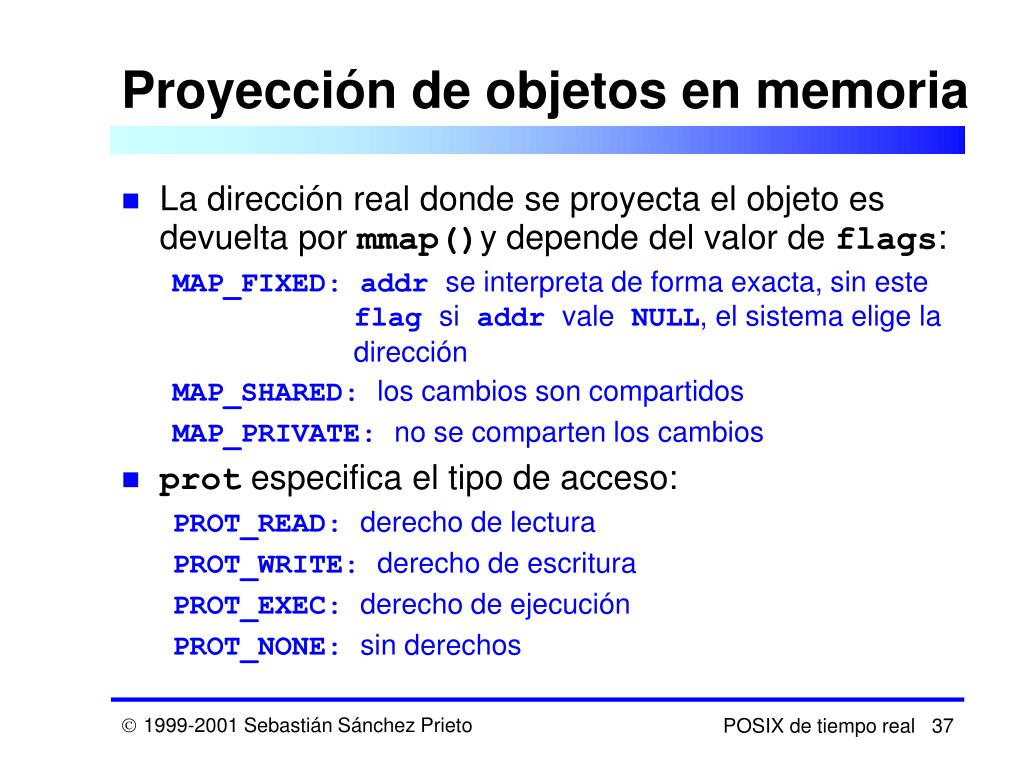 Proyección de objetos en memoria

La dirección real donde se proyecta el objeto es devuelta por mmap() y depende del valor de flags:

MAP_FIXED: addr se interpreta de forma exacta, sin este flag si addr vale NULL, el sistema elige la dirección

MAP_SHARED: los cambios son compartidos

MAP_PRIVATE: no se comparten los cambios

prot especifica el tipo de acceso:

PROT_READ: derecho de lectura

PROT_WRITE: derecho de escritura

PROT_EXEC: derecho de ejecución

PROT_NONE: sin derechos

© 1999-2001 Sebastián Sánchez Prieto

POSIX de tiempo real 37